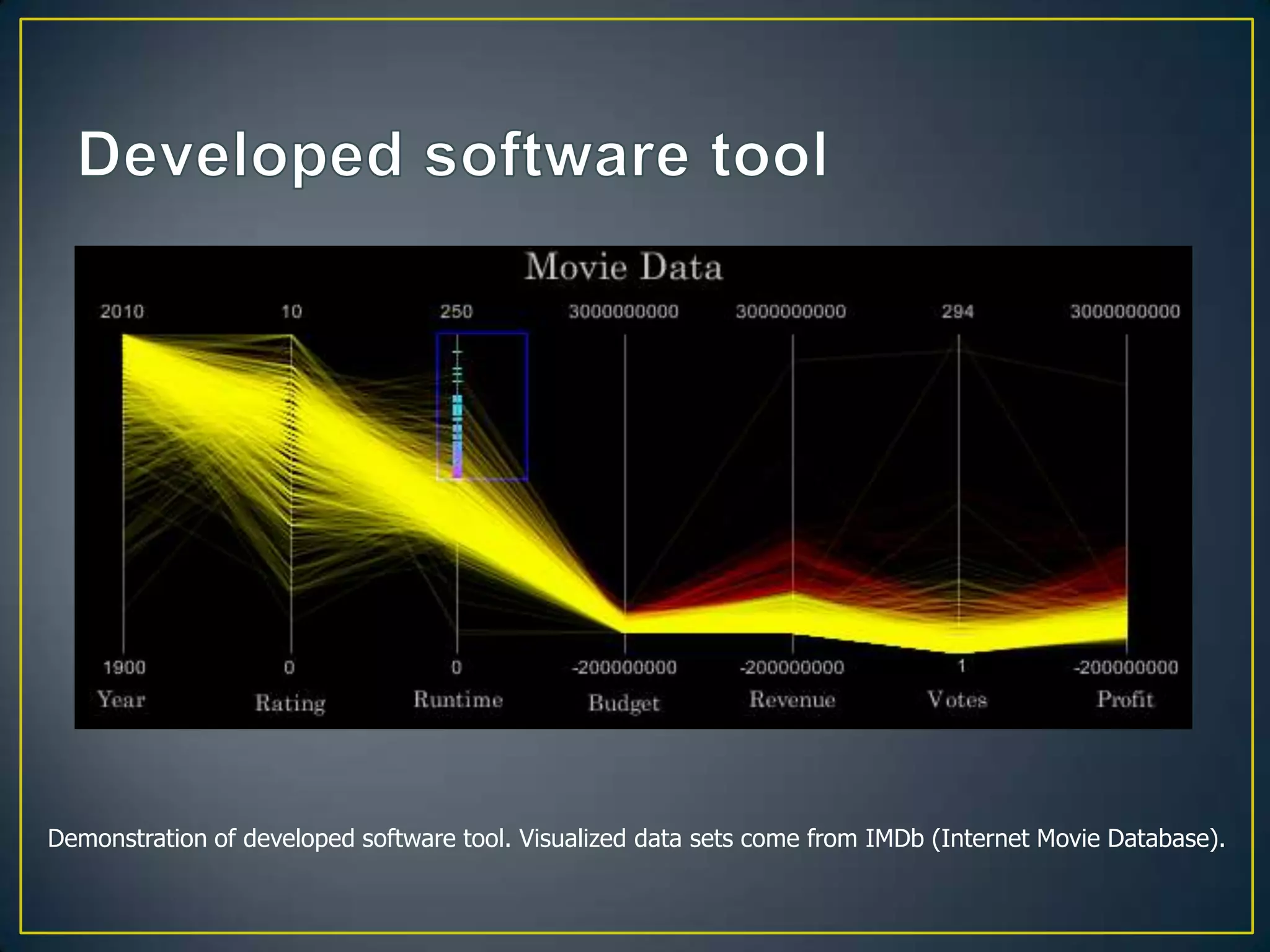 Developed software tool

Movie Data

2010 10 250 3000000000 3000000000 294 3000000000

1900 0 0 -200000000 -200000000 1 -200000000

Year Rating Runtime Budget Revenue Votes Profit

Demonstration of developed software tool. Visualized data sets come from IMDb (Internet Movie Database).